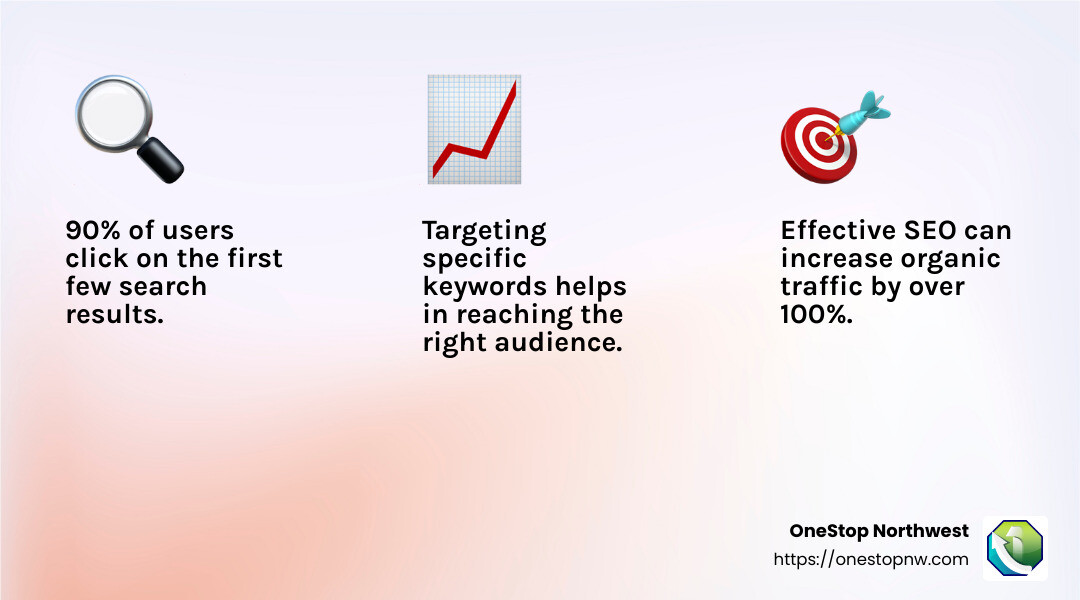 90% of users click on the first few search results.

Targeting specific keywords helps in reaching the right audience.

Effective SEO can increase organic traffic by over 100%.

OneStop Northwest
https://onestopnw.com